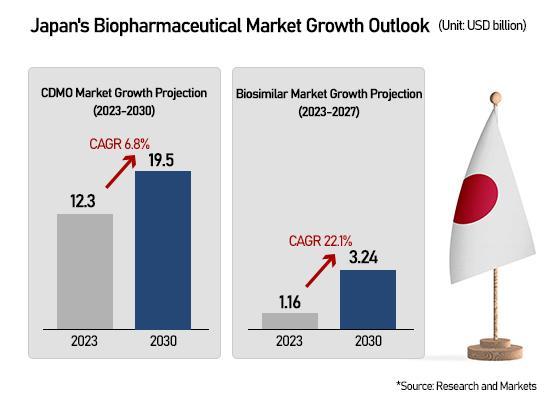 Japan's Biopharmaceutical Market Growth Outlook (Unit: USD billion)

CDMO Market Growth Projection (2023-2030)

CAGR 6.8%

12.3

19.5

2023

2030

Biosimilar Market Growth Projection (2023-2027)

CAGR 22.1%

1.16

3.24

2023

2030

*Source: Research and Markets